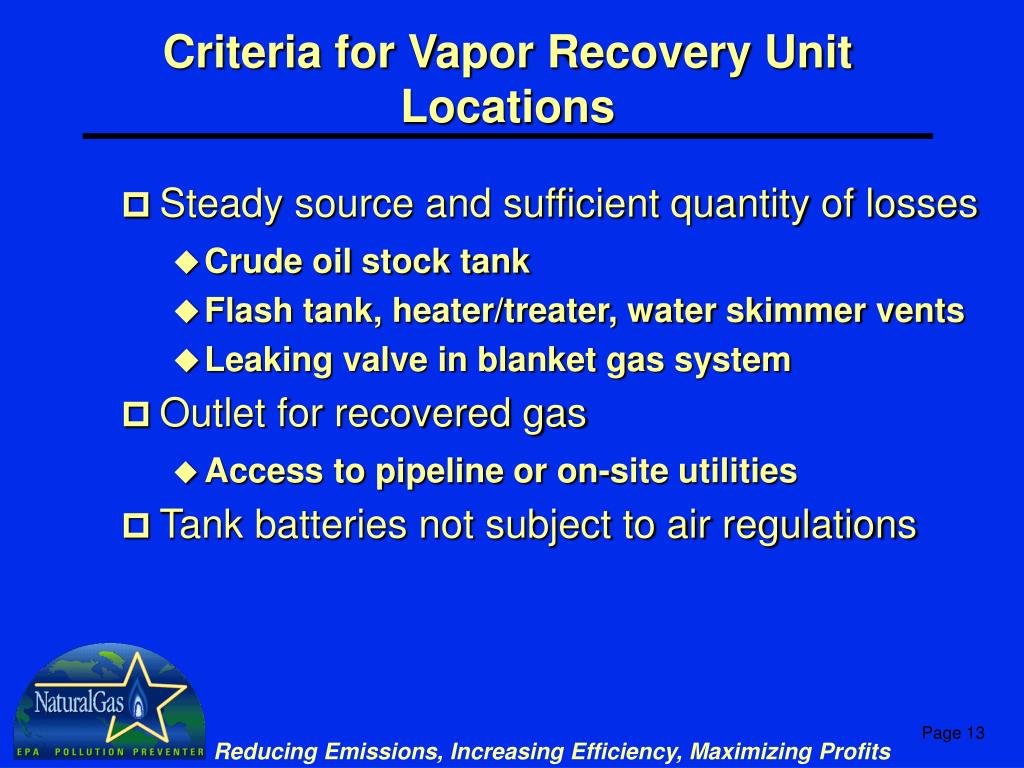 Criteria for Vapor Recovery Unit Locations

Steady source and sufficient quantity of losses

Crude oil stock tank

Flash tank, heater/treater, water skimmer vents

Leaking valve in blanket gas system

Outlet for recovered gas

Access to pipeline or on-site utilities

Tank batteries not subject to air regulations

NaturalGas

EPA POLLUTION PREVENTER

Reducing Emissions, Increasing Efficiency, Maximizing Profits

Page 13